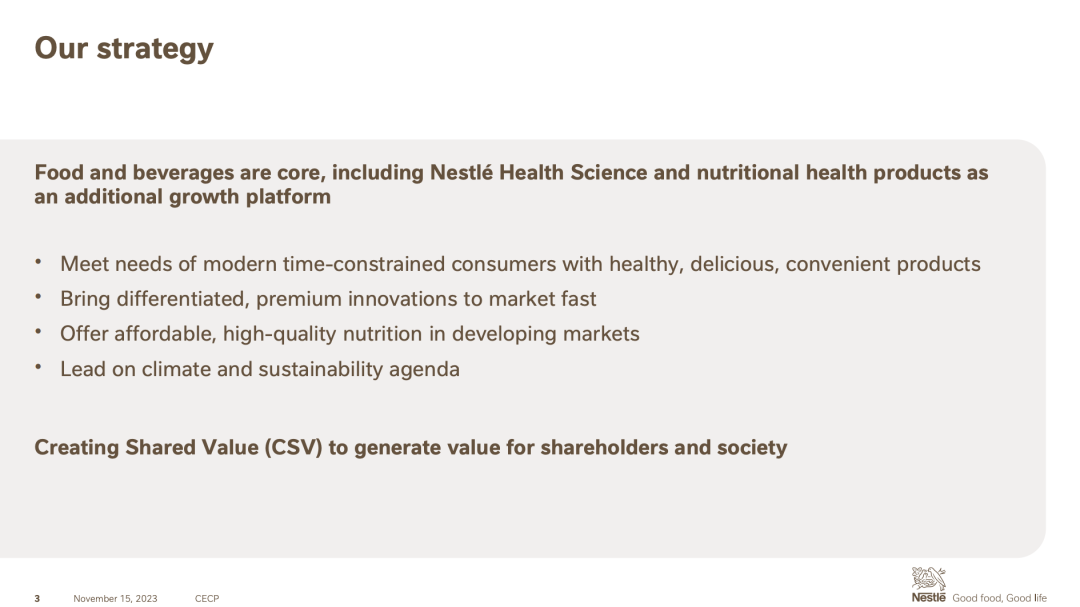 Our strategy

Food and beverages are core, including Nestlé Health Science and nutritional health products as an additional growth platform

• Meet needs of modern time-constrained consumers with healthy, delicious, convenient products
• Bring differentiated, premium innovations to market fast
• Offer affordable, high-quality nutrition in developing markets
• Lead on climate and sustainability agenda

Creating Shared Value (CSV) to generate value for shareholders and society

3 November 15, 2023 CECP

Nestlé Good food, Good life